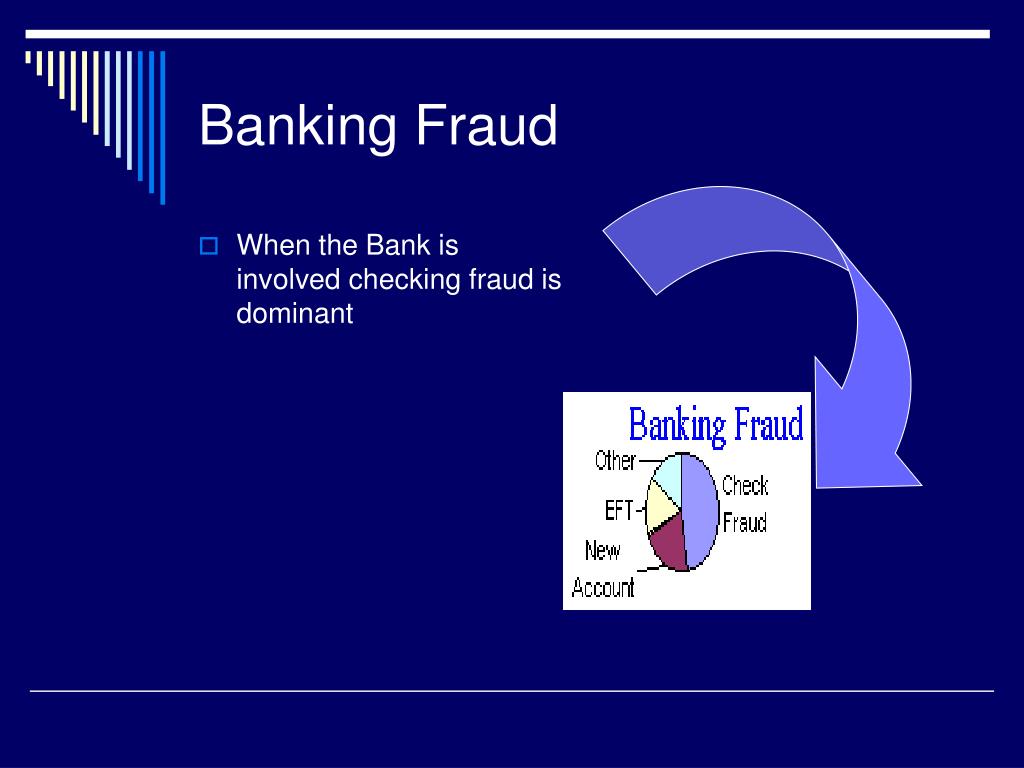 Banking Fraud

When the Bank is involved checking fraud is dominant

Banking Fraud

Other

EFT

New Account

Check Fraud